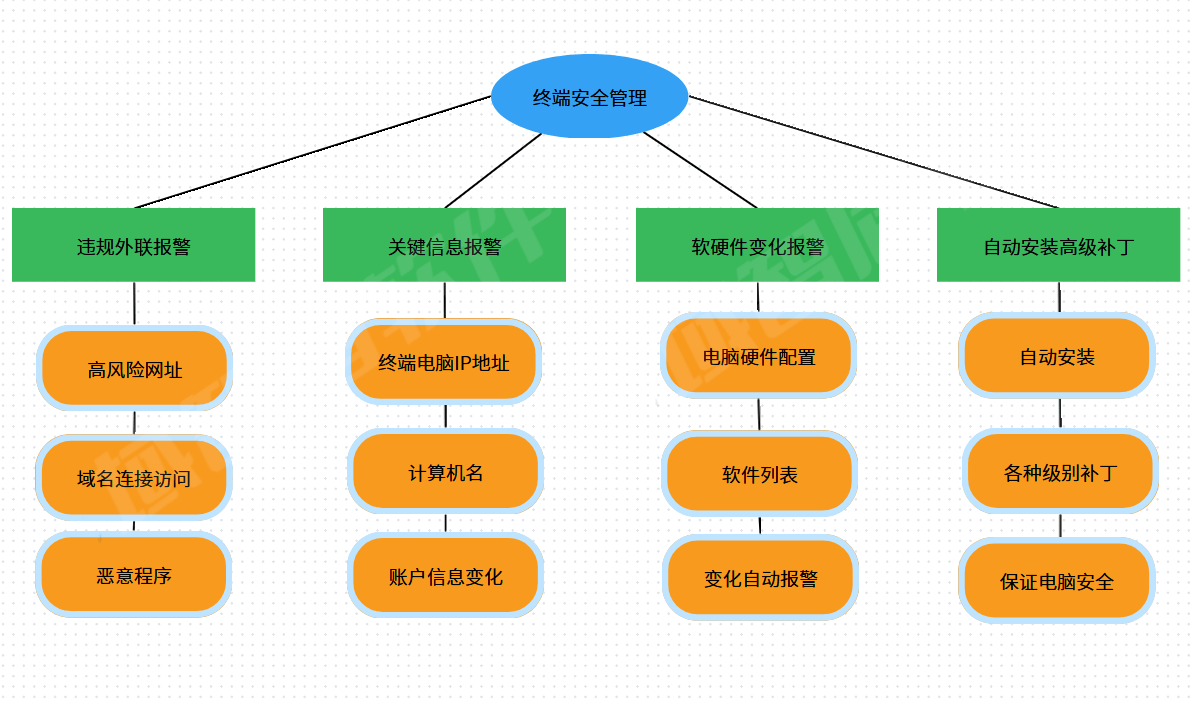 终端安全管理

违规外联报警

高风险网址

域名连接访问

恶意程序

关键信息报警

终端电脑IP地址

计算机名

账户信息变化

软硬件变化报警

电脑硬件配置

软件列表

变化自动报警

自动安装高级补丁

自动安装

各种级别补丁

保证电脑安全